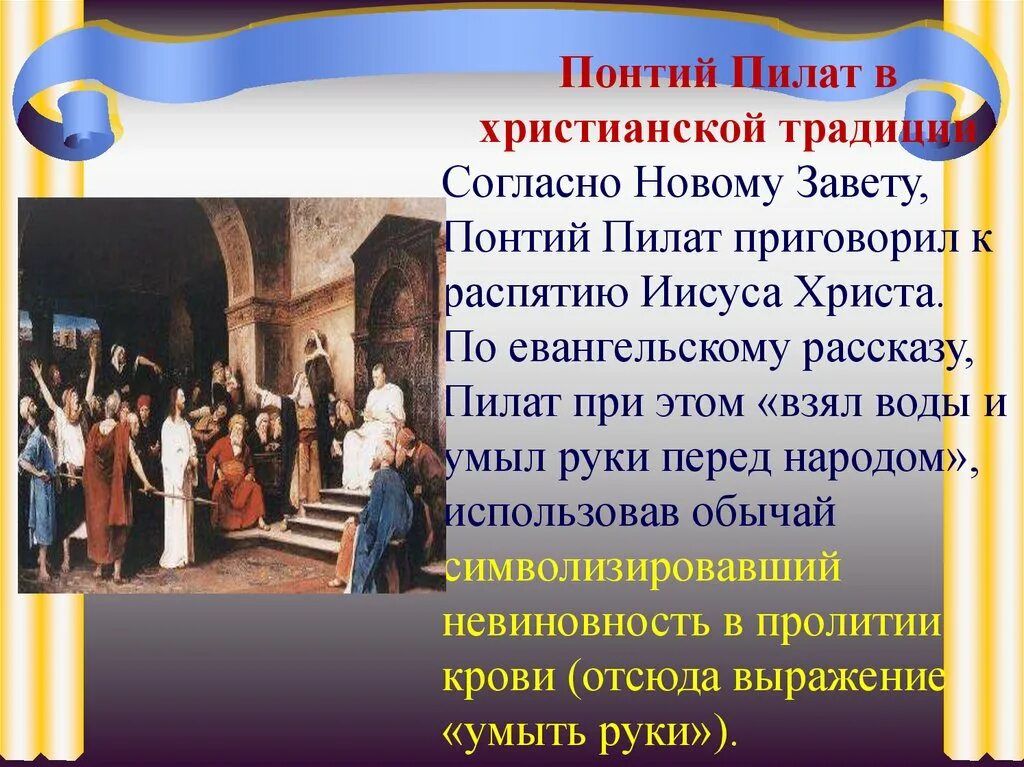 Понтий Пилат в христианской традиции

Согласно Новому Завету, Понтий Пилат приговорил к распятию Иисуса Христа. По евангельскому рассказу, Пилат при этом «взял воды и умыл руки перед народом», использовав обычай символизировавший невиновность в пролитии крови (отсюда выражение «умыть руки»).